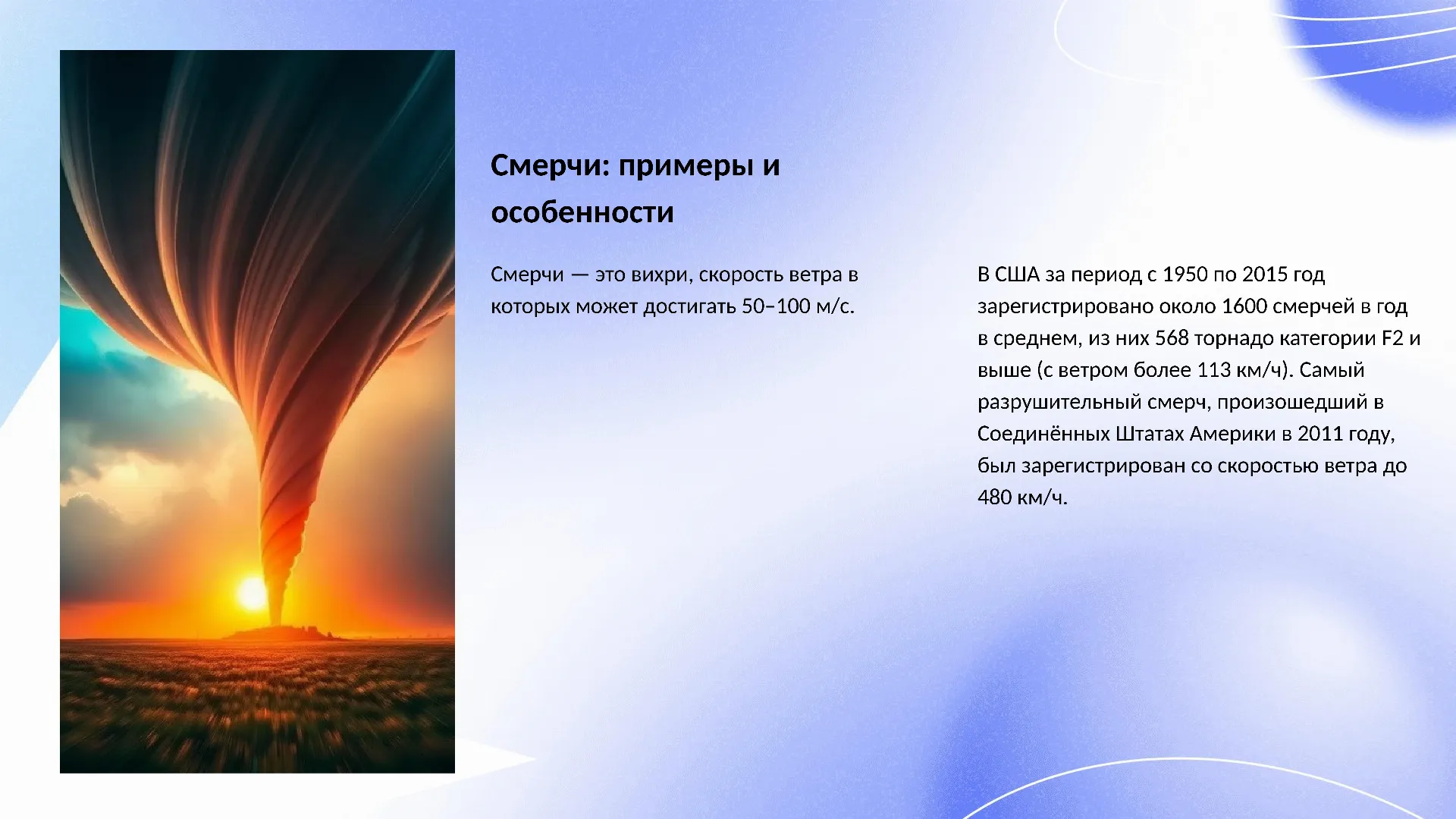 Смерчи: примеры и особенности

Смерчи — это вихри, скорость ветра в которых может достигать 50–100 м/с.

В США за период с 1950 по 2015 год зарегистрировано около 1600 смерчей в год в среднем, из них 568 торнадо категории F2 и выше (с ветром более 113 км/ч). Самый разрушительный смерч, произошедший в Соединённых Штатах Америки в 2011 году, был зарегистрирован со скоростью ветра до 480 км/ч.